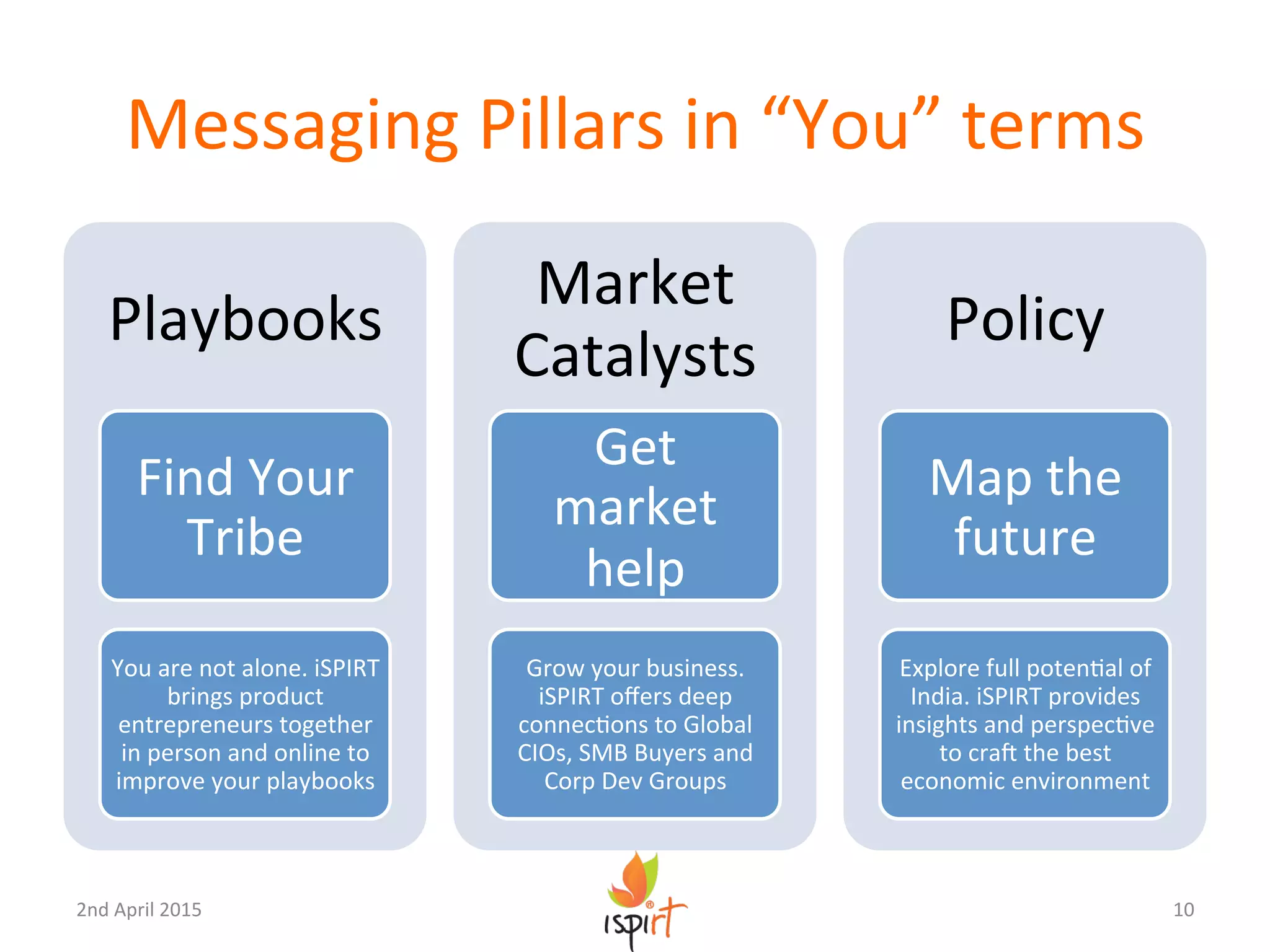 Messaging Pillars in “You” terms

Playbooks

Find Your Tribe

You are not alone. iSPIRT brings product entrepreneurs together in person and online to improve your playbooks

Market Catalysts

Get market help

Grow your business. iSPIRT offers deep connections to Global CIOs, SMB Buyers and Corp Dev Groups

Policy

Map the future

Explore full potential of India. iSPIRT provides insights and perspective to craft the best economic environment

2nd April 2015

ispirt

10